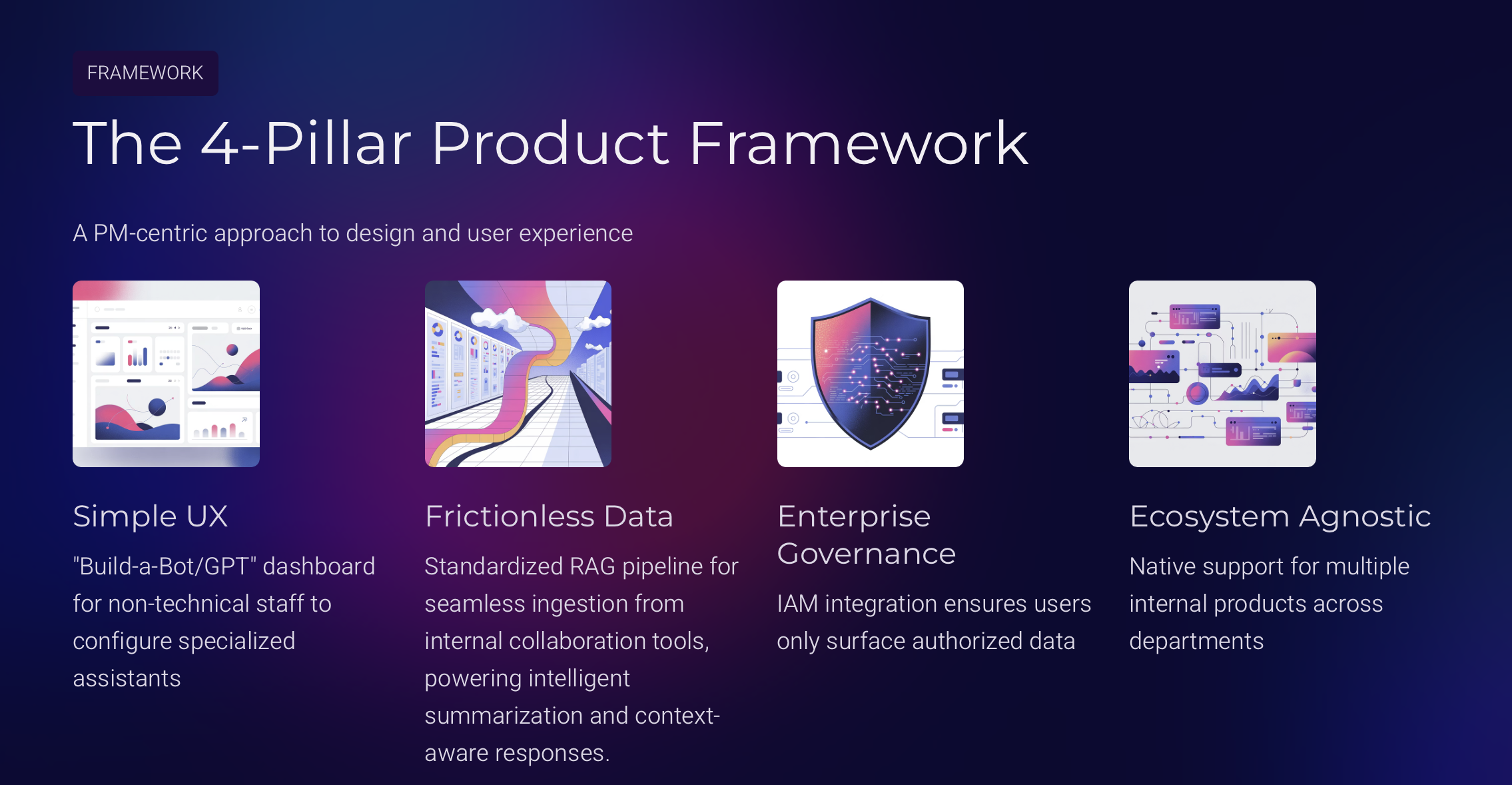 FRAMEWORK

The 4-Pillar Product Framework

A PM-centric approach to design and user experience

Simple UX

"Build-a-Bot/GPT" dashboard for non-technical staff to configure specialized assistants

Frictionless Data

Standardized RAG pipeline for seamless ingestion from internal collaboration tools, powering intelligent summarization and context-aware responses.

Enterprise Governance

IAM integration ensures users only surface authorized data

Ecosystem Agnostic

Native support for multiple internal products across departments